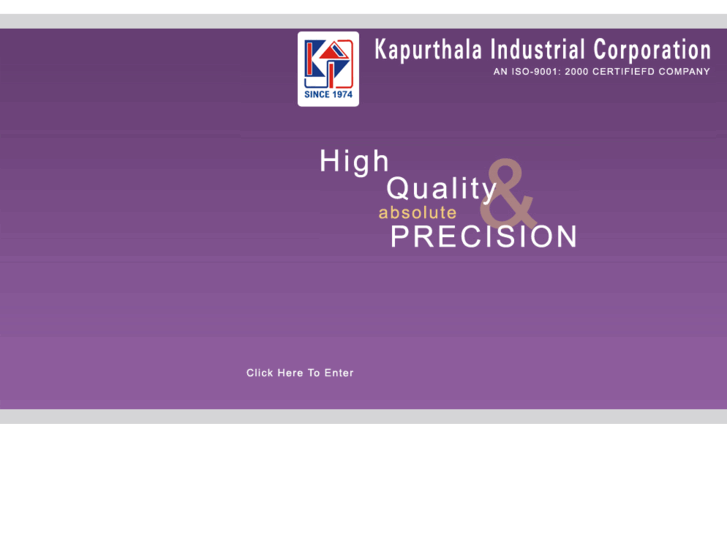 SINCE 1974

Kapurthala Industrial Corporation
AN ISO-9001: 2000 CERTIFIEFD COMPANY

High Quality & absolute PRECISION

Click Here To Enter